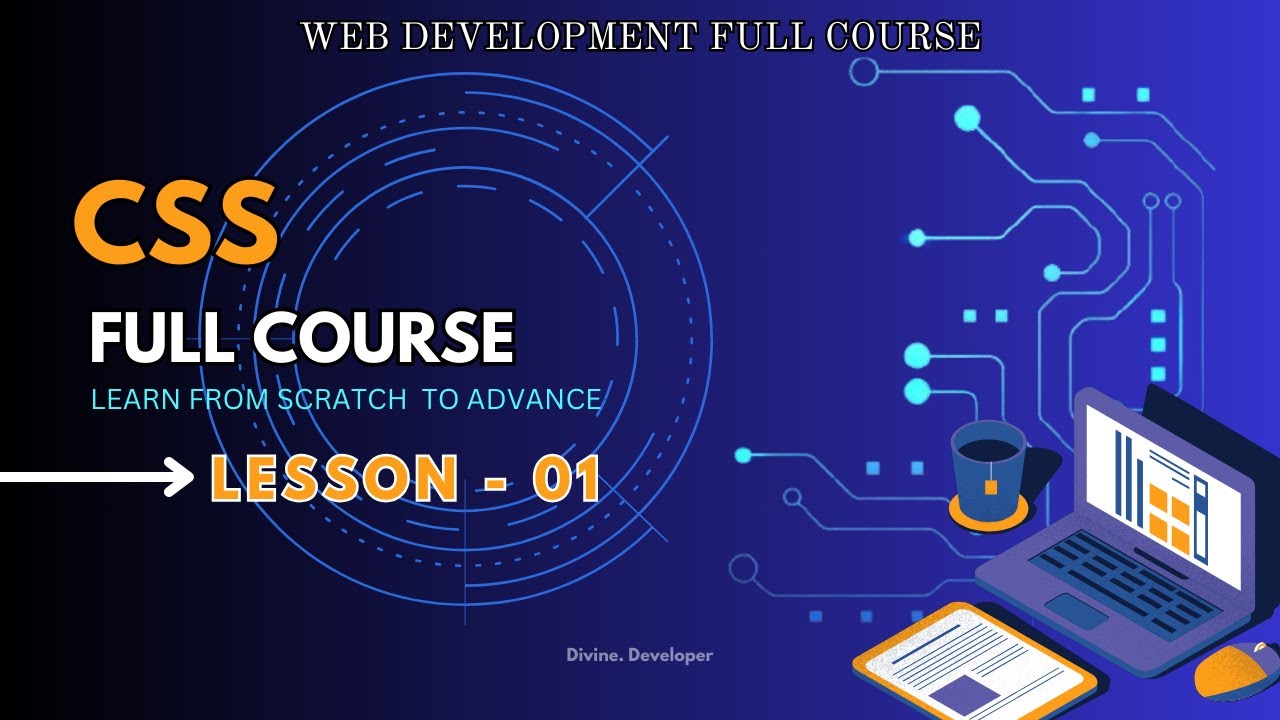 WEB DEVELOPMENT FULL COURSE

CSS

FULL COURSE

LEARN FROM SCRATCH TO ADVANCE

LESSON - 01

Divine. Developer